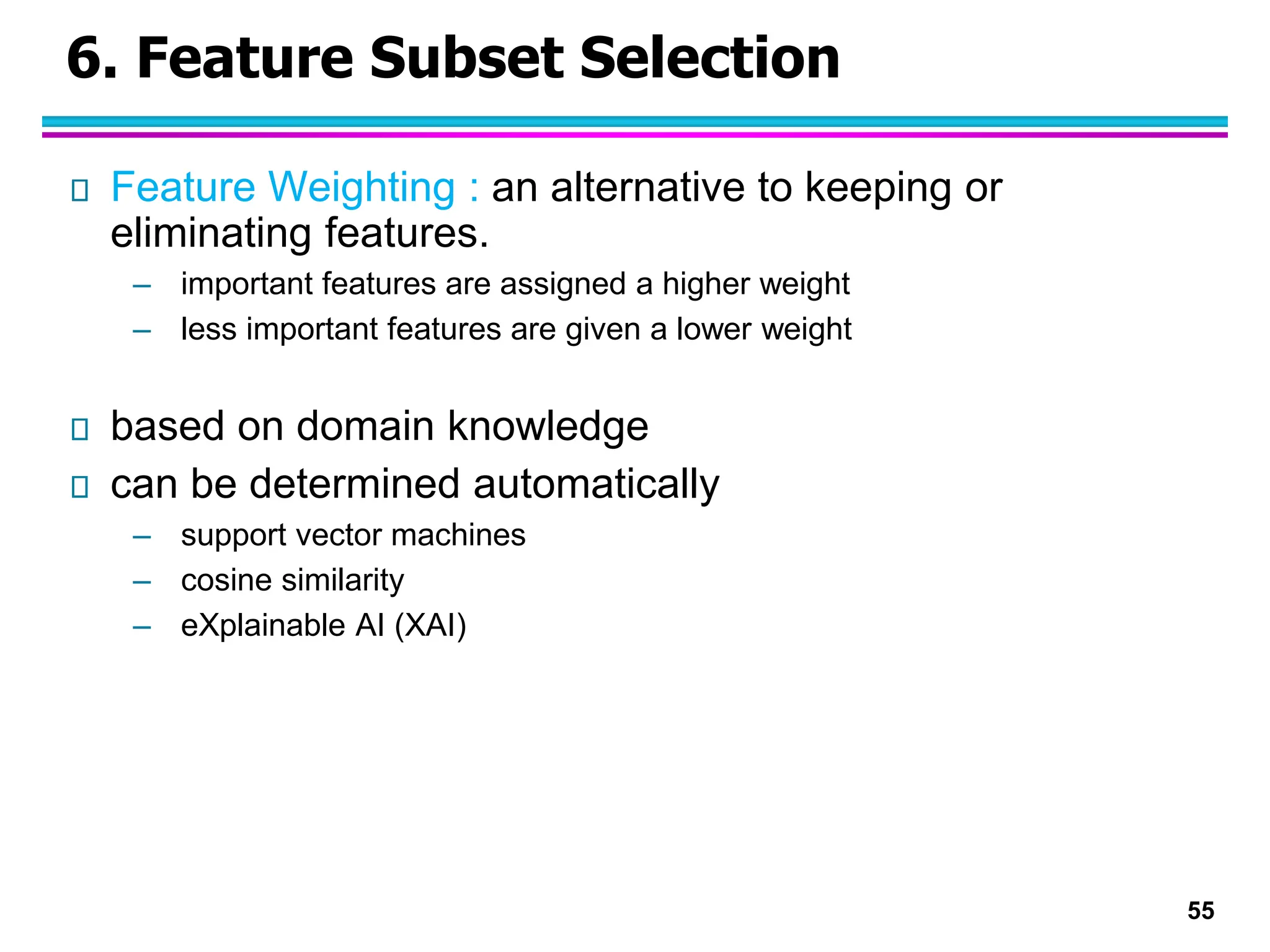 6. Feature Subset Selection

Feature Weighting : an alternative to keeping or eliminating features.

– important features are assigned a higher weight
– less important features are given a lower weight

based on domain knowledge

can be determined automatically

– support vector machines
– cosine similarity
– eXplainable AI (XAI)

55